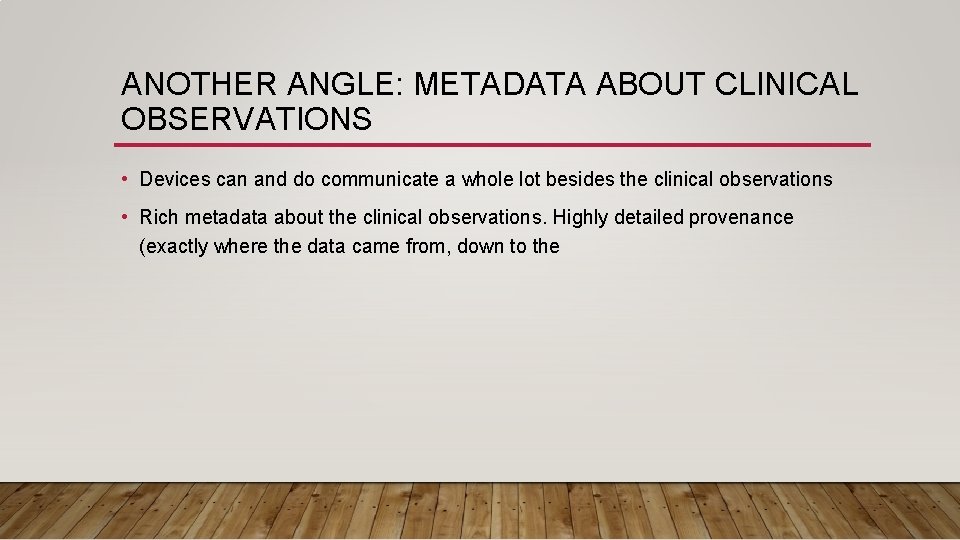 ANOTHER ANGLE: METADATA ABOUT CLINICAL OBSERVATIONS

• Devices can and do communicate a whole lot besides the clinical observations

• Rich metadata about the clinical observations. Highly detailed provenance (exactly where the data came from, down to the